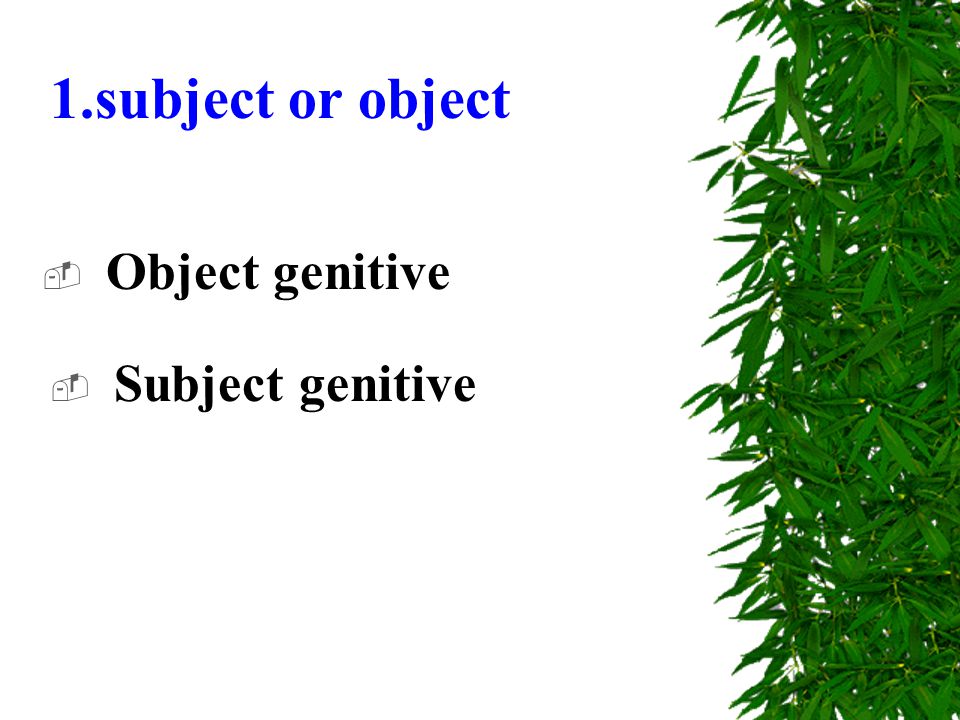 1.subject or object

Object genitive

Subject genitive